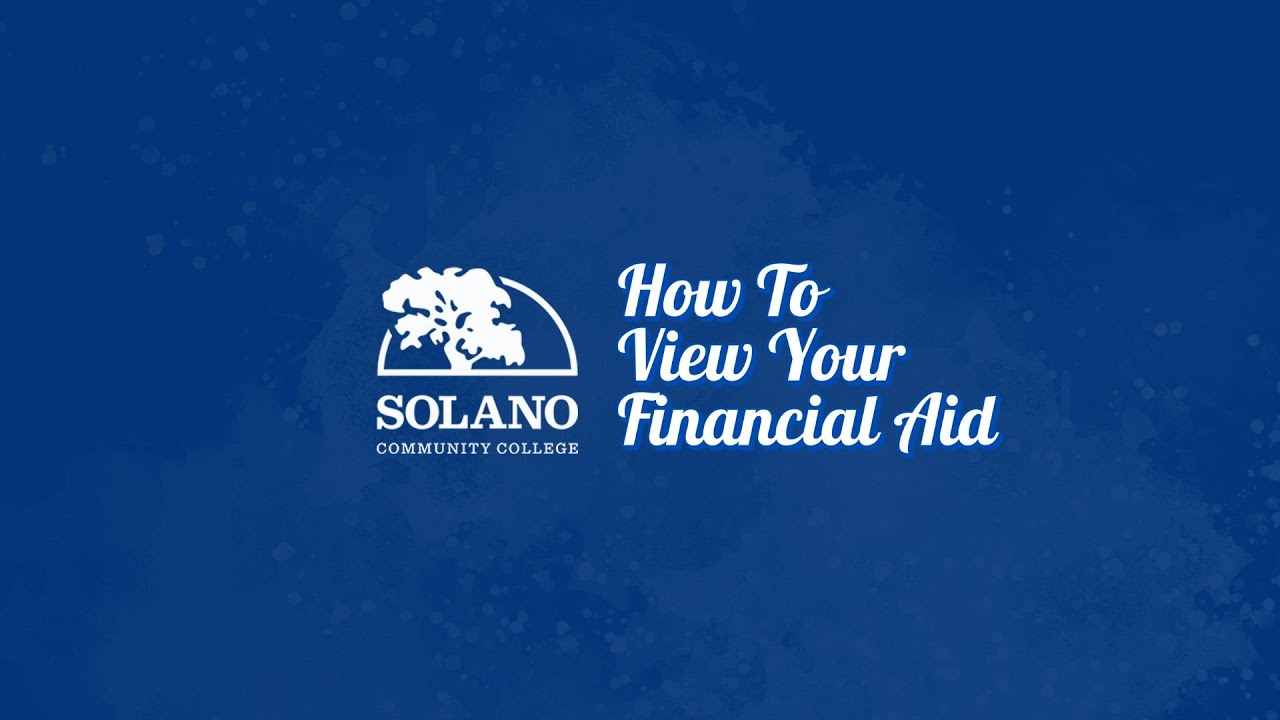 SOLANO
COMMUNITY COLLEGE

How To
View Your
Financial Aid